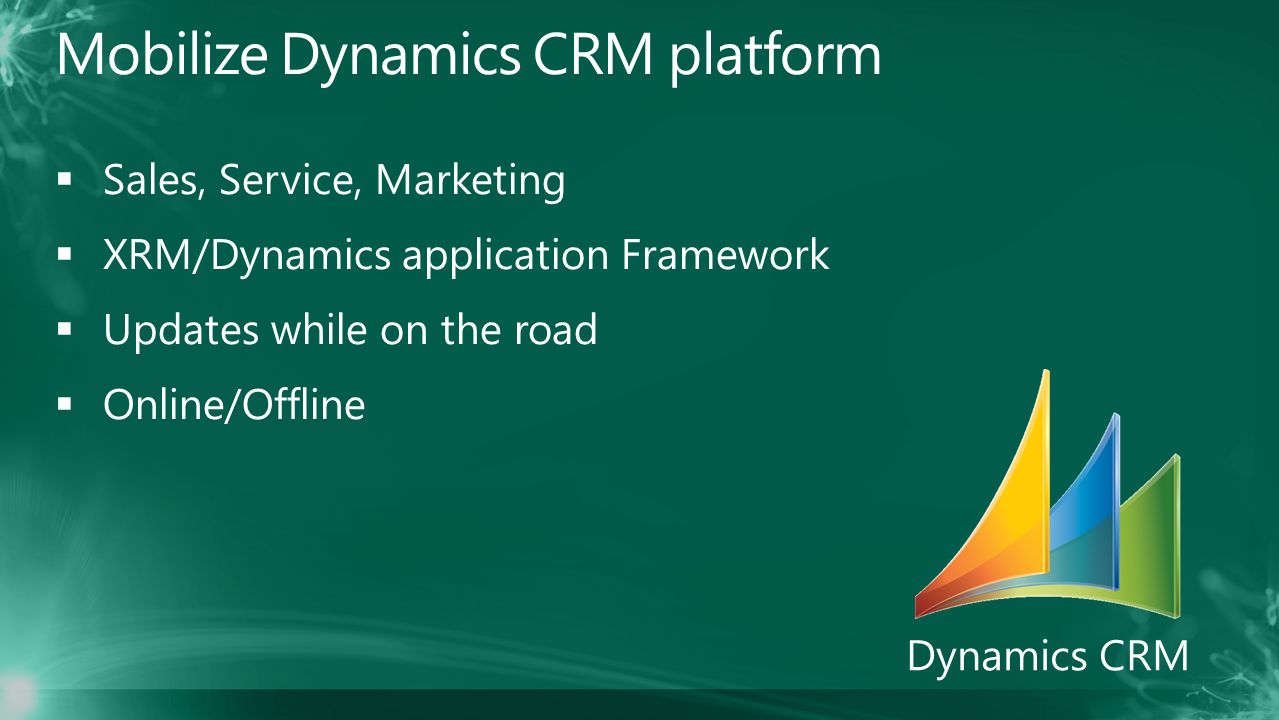 Mobilize Dynamics CRM platform

▪ Sales, Service, Marketing

▪ XRM/Dynamics application Framework

▪ Updates while on the road

▪ Online/Offline

Dynamics CRM